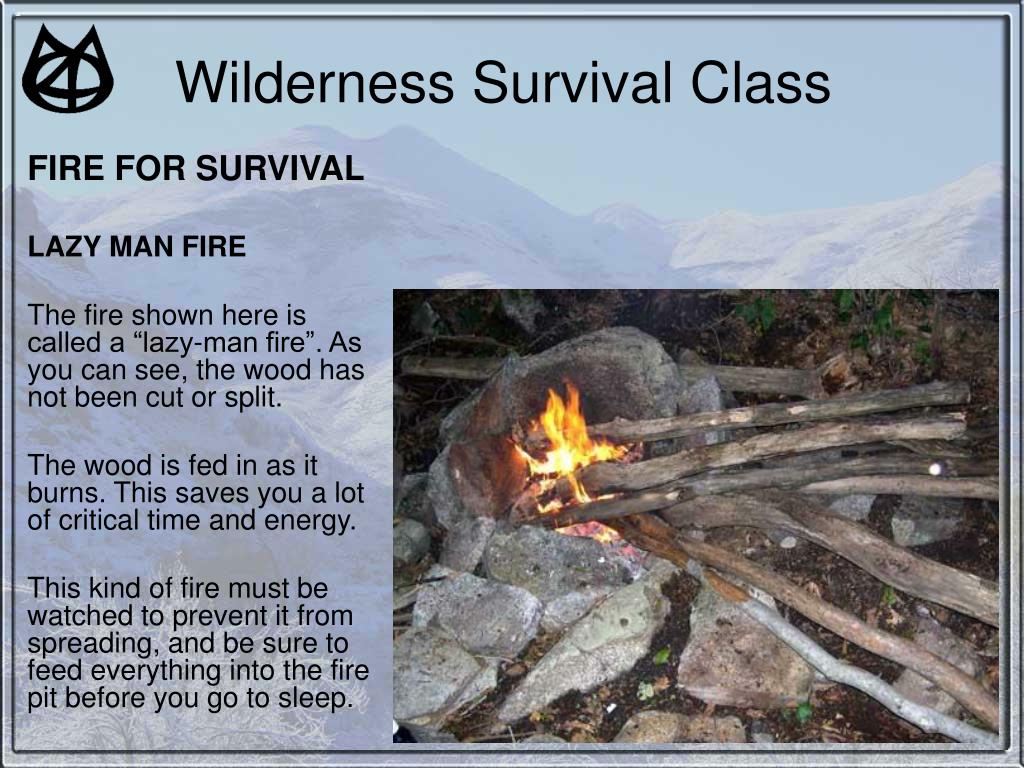 Wilderness Survival Class

FIRE FOR SURVIVAL

LAZY MAN FIRE

The fire shown here is called a “lazy-man fire”. As you can see, the wood has not been cut or split.

The wood is fed in as it burns. This saves you a lot of critical time and energy.

This kind of fire must be watched to prevent it from spreading, and be sure to feed everything into the fire pit before you go to sleep.